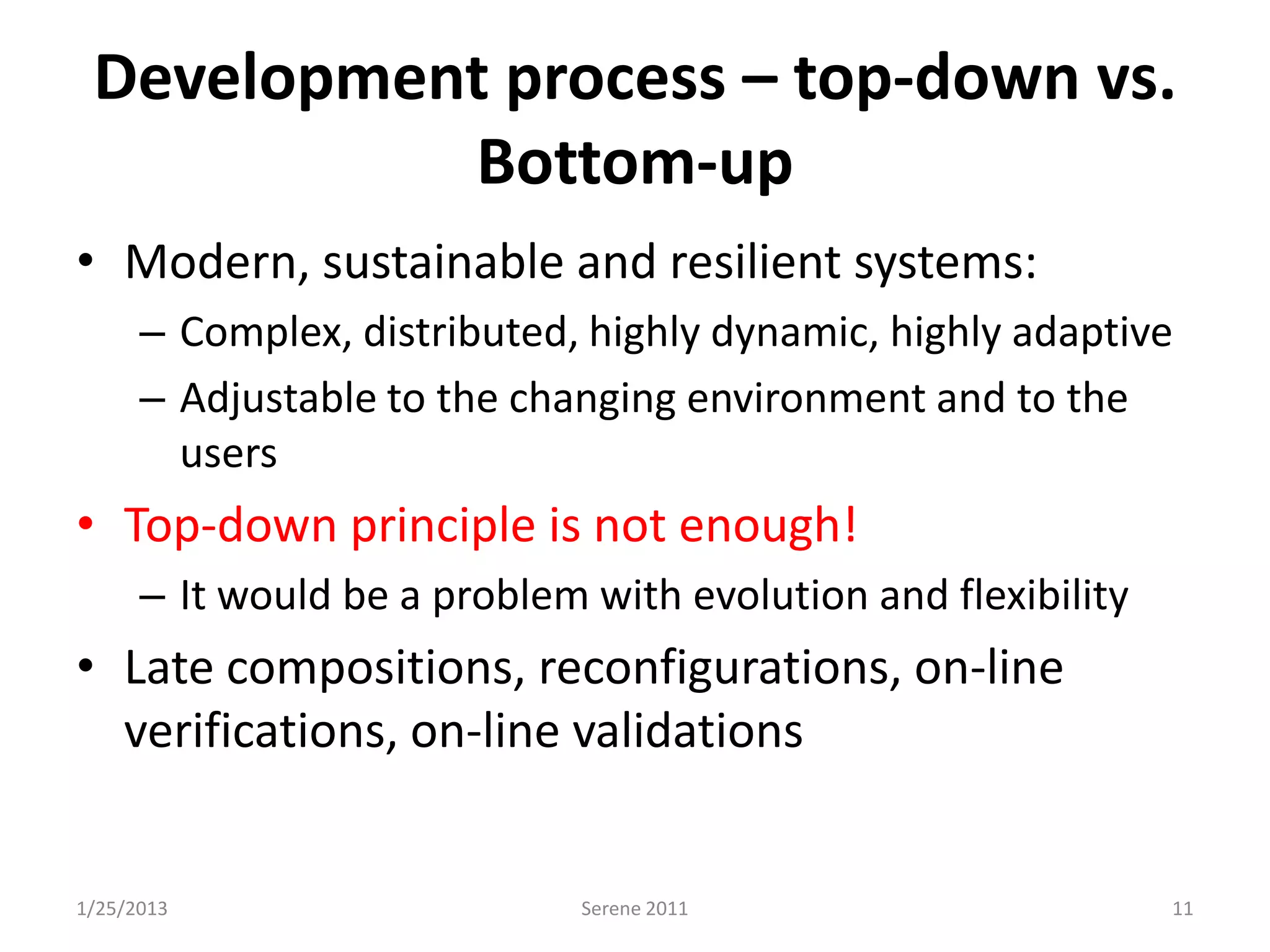 Development process – top-down vs. Bottom-up

• Modern, sustainable and resilient systems:
– Complex, distributed, highly dynamic, highly adaptive
– Adjustable to the changing environment and to the users

• Top-down principle is not enough!
– It would be a problem with evolution and flexibility

• Late compositions, reconfigurations, on-line verifications, on-line validations

1/25/2013
Serene 2011
11